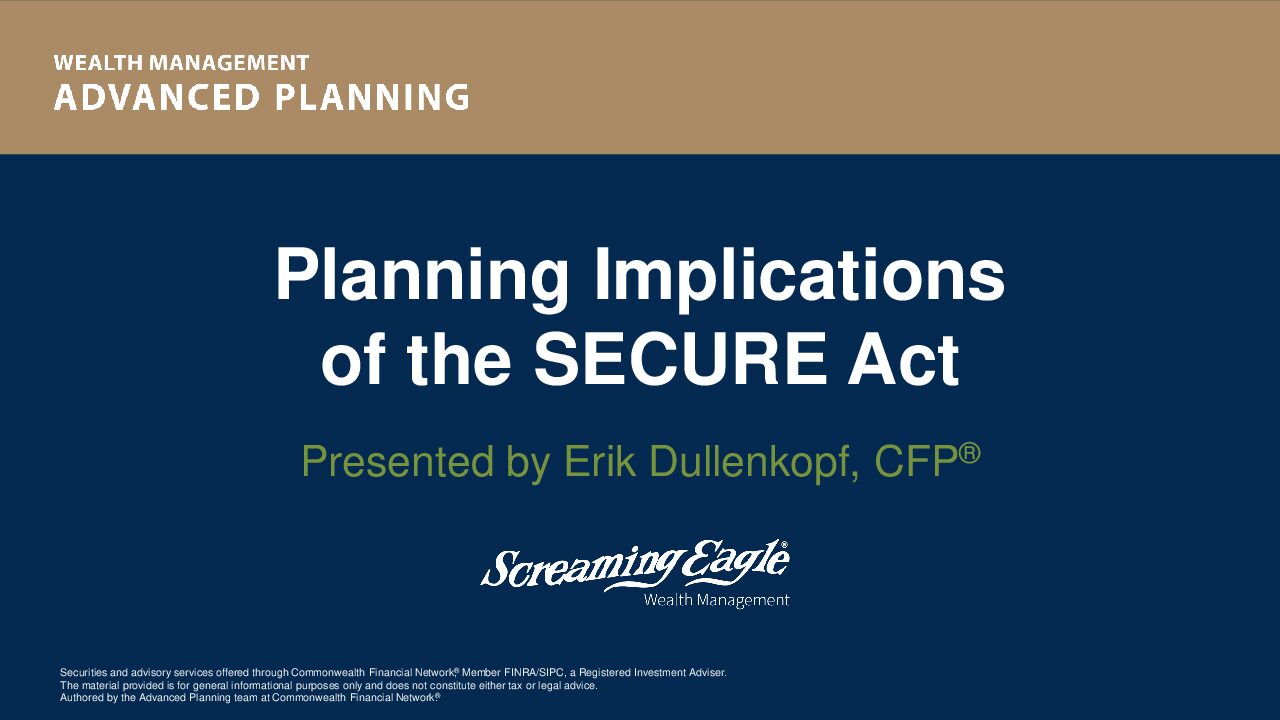 WEALTH MANAGEMENT
ADVANCED PLANNING

Planning Implications of the SECURE Act

Presented by Erik Dullenkopf, CFP®

Screaming Eagle®
Wealth Management

Securities and advisory services offered through Commonwealth Financial Network®, Member FINRA/SIPC, a Registered Investment Adviser.
The material provided is for general informational purposes only and does not constitute either tax or legal advice.
Authored by the Advanced Planning team at Commonwealth Financial Network®